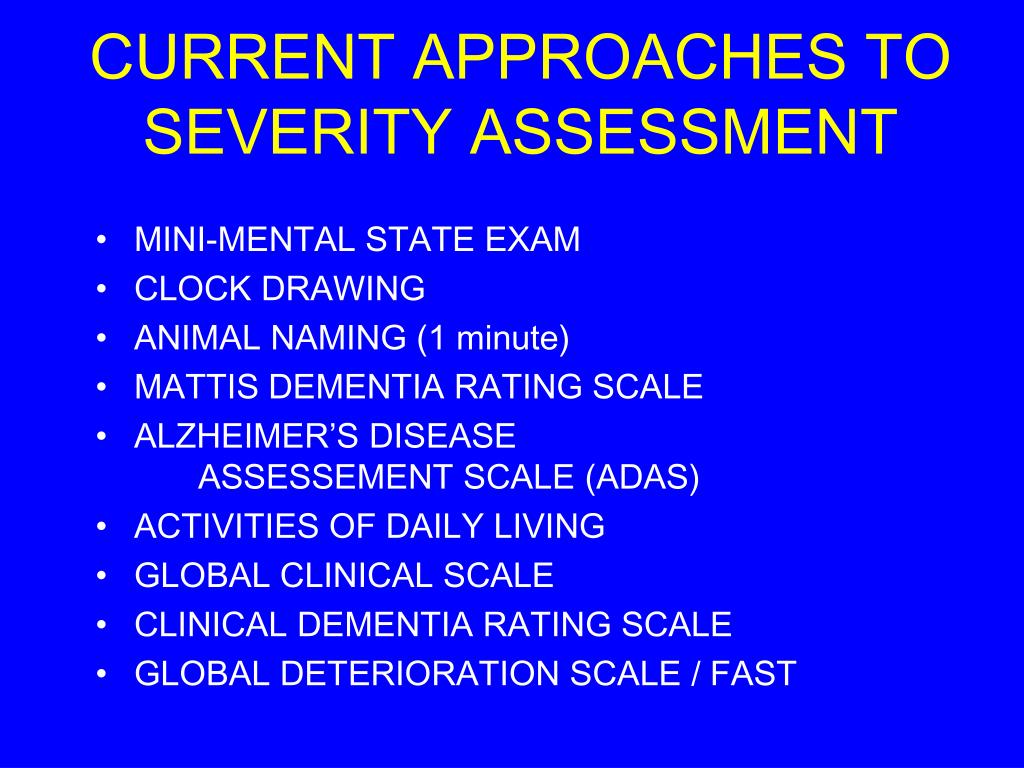 CURRENT APPROACHES TO SEVERITY ASSESSMENT

• MINI-MENTAL STATE EXAM
• CLOCK DRAWING
• ANIMAL NAMING (1 minute)
• MATTIS DEMENTIA RATING SCALE
• ALZHEIMER'S DISEASE ASSESSEMENT SCALE (ADAS)
• ACTIVITIES OF DAILY LIVING
• GLOBAL CLINICAL SCALE
• CLINICAL DEMENTIA RATING SCALE
• GLOBAL DETERIORATION SCALE / FAST